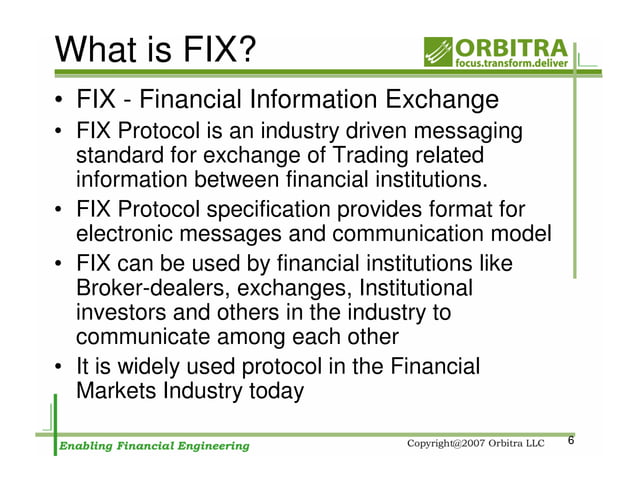 What is FIX?

ORBITRA
focus.transform.deliver

• FIX - Financial Information Exchange
• FIX Protocol is an industry driven messaging standard for exchange of Trading related information between financial institutions.
• FIX Protocol specification provides format for electronic messages and communication model
• FIX can be used by financial institutions like Broker-dealers, exchanges, Institutional investors and others in the industry to communicate among each other
• It is widely used protocol in the Financial Markets Industry today

Enabling Financial Engineering

Copyright@2007 Orbitra LLC

6